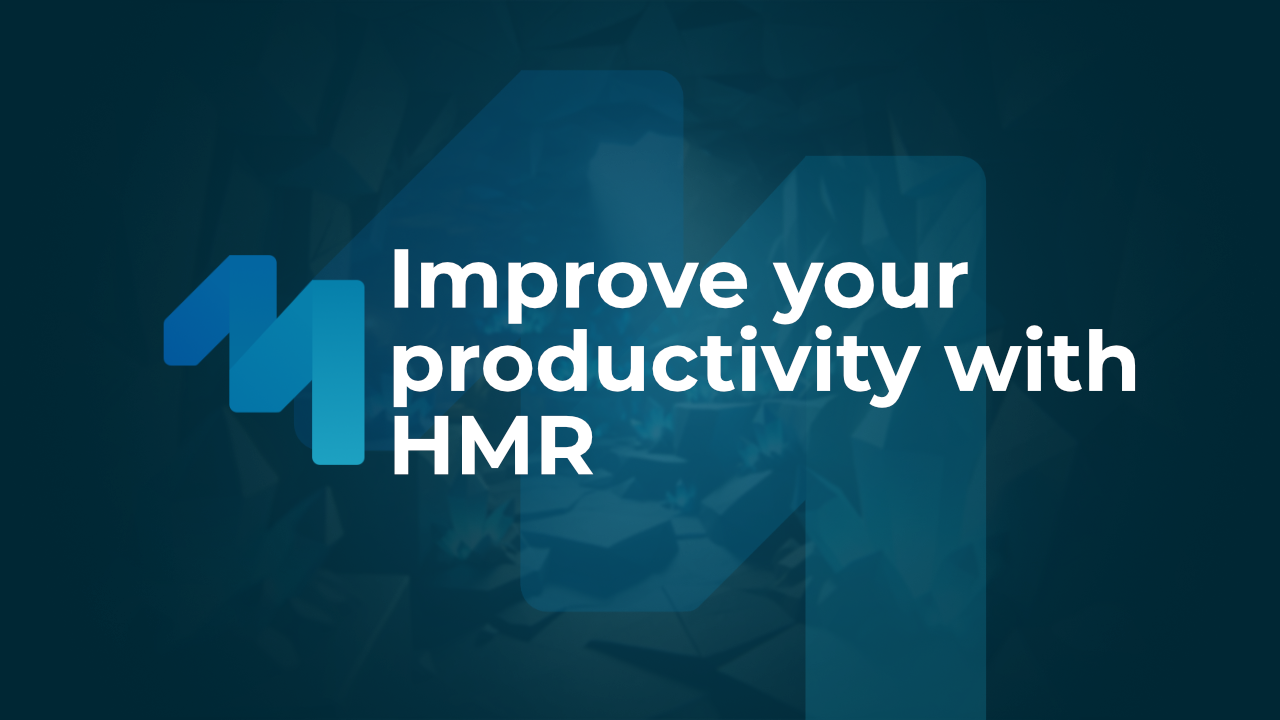 Improve your productivity with HMR